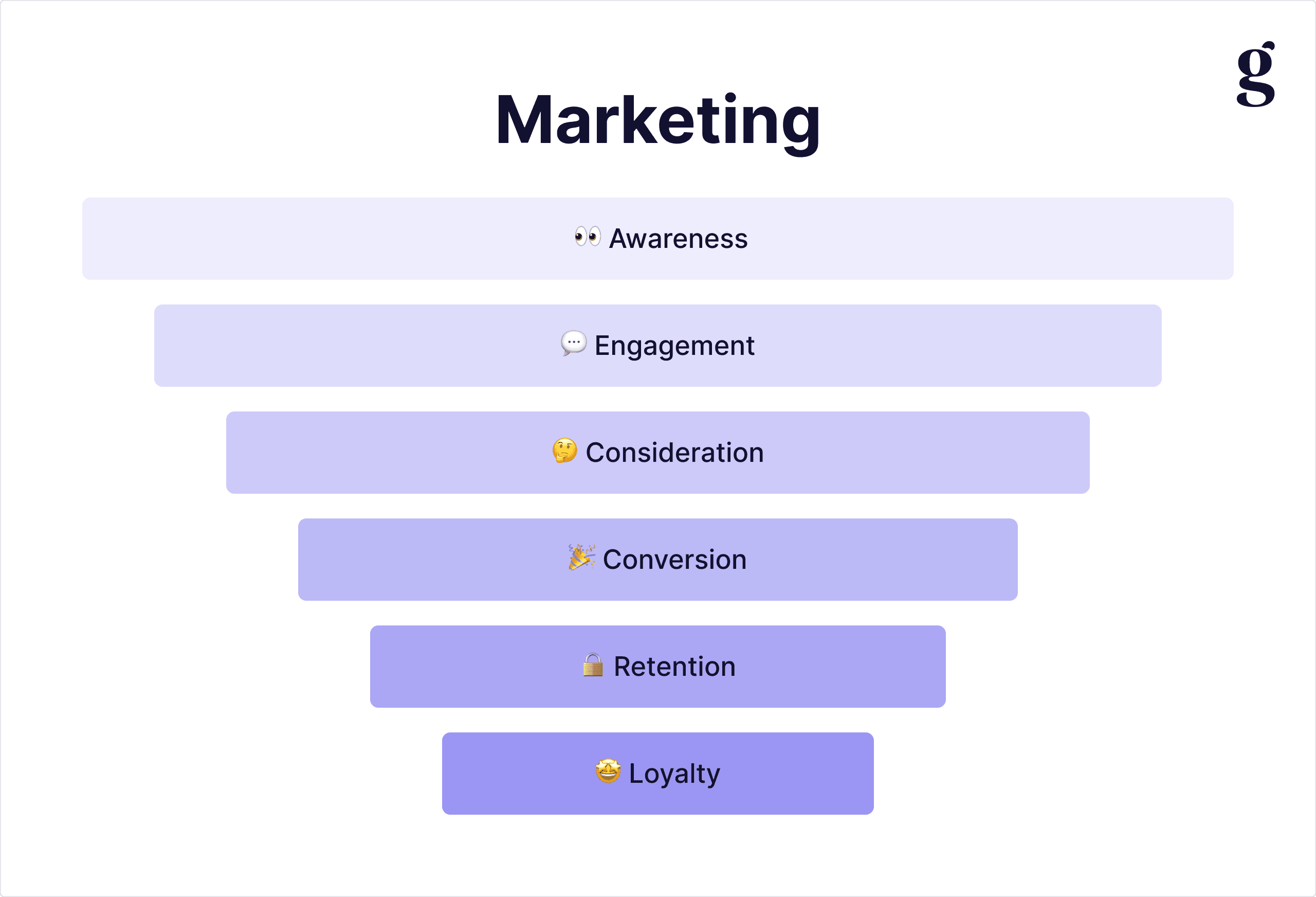 g

Marketing

👀 Awareness

💬 Engagement

🤔 Consideration

🎉 Conversion

🔒 Retention

🤩 Loyalty